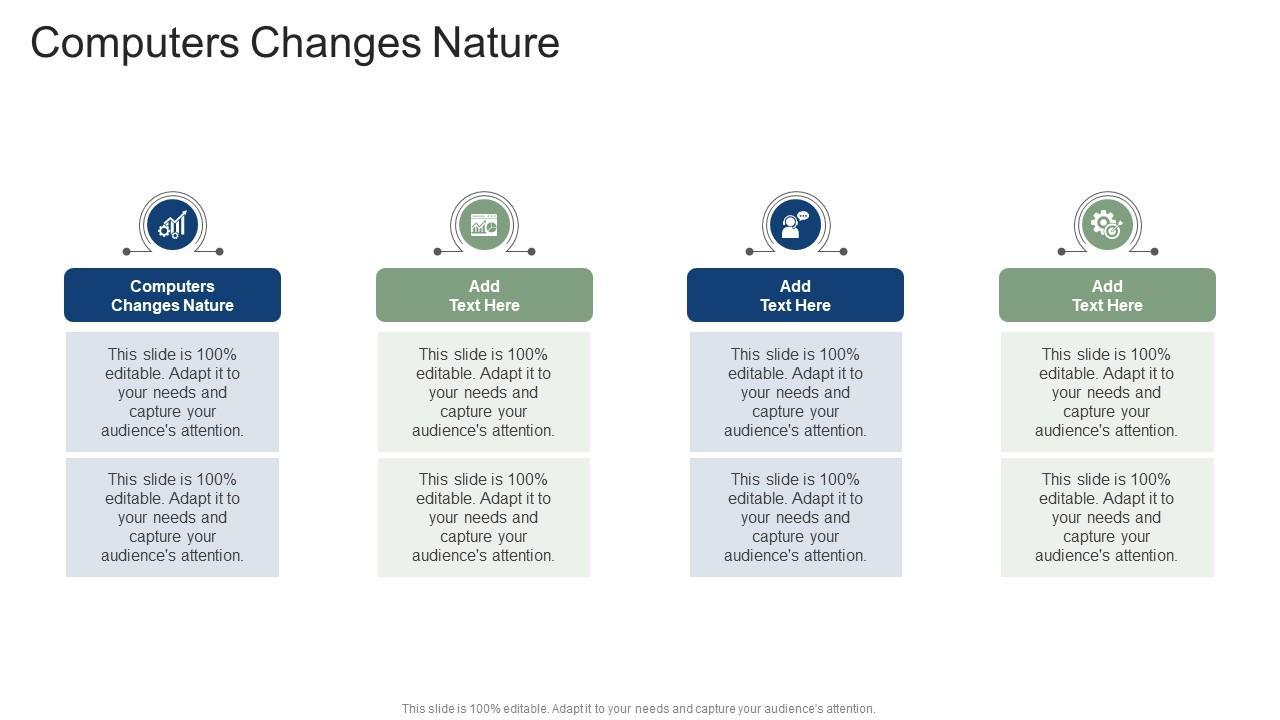 Computers Changes Nature

Computers Changes Nature

This slide is 100% editable. Adapt it to your needs and capture your audience's attention.

This slide is 100% editable. Adapt it to your needs and capture your audience's attention.

Add Text Here

This slide is 100% editable. Adapt it to your needs and capture your audience's attention.

This slide is 100% editable. Adapt it to your needs and capture your audience's attention.

Add Text Here

This slide is 100% editable. Adapt it to your needs and capture your audience's attention.

This slide is 100% editable. Adapt it to your needs and capture your audience's attention.

Add Text Here

This slide is 100% editable. Adapt it to your needs and capture your audience's attention.

This slide is 100% editable. Adapt it to your needs and capture your audience's attention.

This slide is 100% editable. Adapt it to your needs and capture your audience's attention.